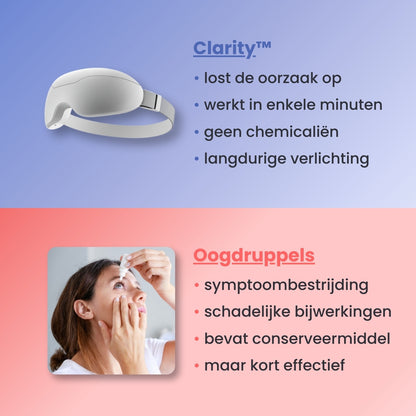 Clarity™

• lost de oorzaak op
• werkt in enkele minuten
• geen chemicaliën
• langdurige verlichting

Oogdruppels

• symptoombestrijding
• schadelijke bijwerkingen
• bevat conserveermiddel
• maar kort effectief